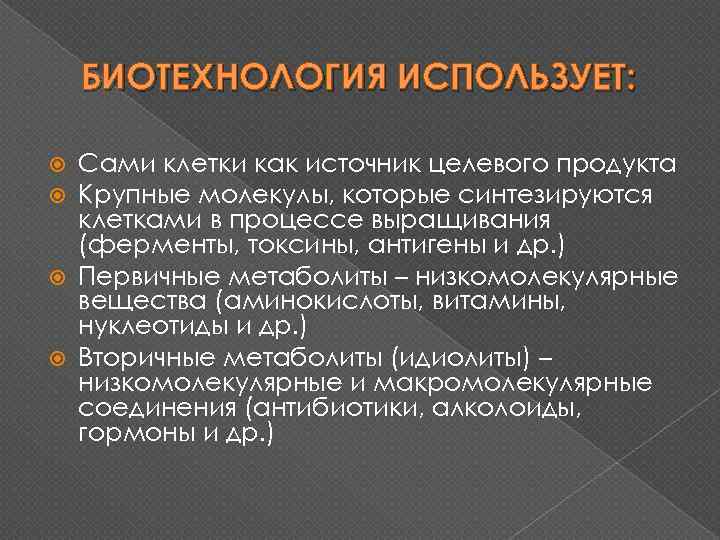 БИОТЕХНОЛОГИЯ ИСПОЛЬЗУЕТ:

Сами клетки как источник целевого продукта

Крупные молекулы, которые синтезируются клетками в процессе выращивания (ферменты, токсины, антигены и др.)

Первичные метаболиты – низкомолекулярные вещества (аминокислоты, витамины, нуклеотиды и др.)

Вторичные метаболиты (идиолиты) – низкомолекулярные и макромолекулярные соединения (антибиотики, алколоиды, гормоны и др.)